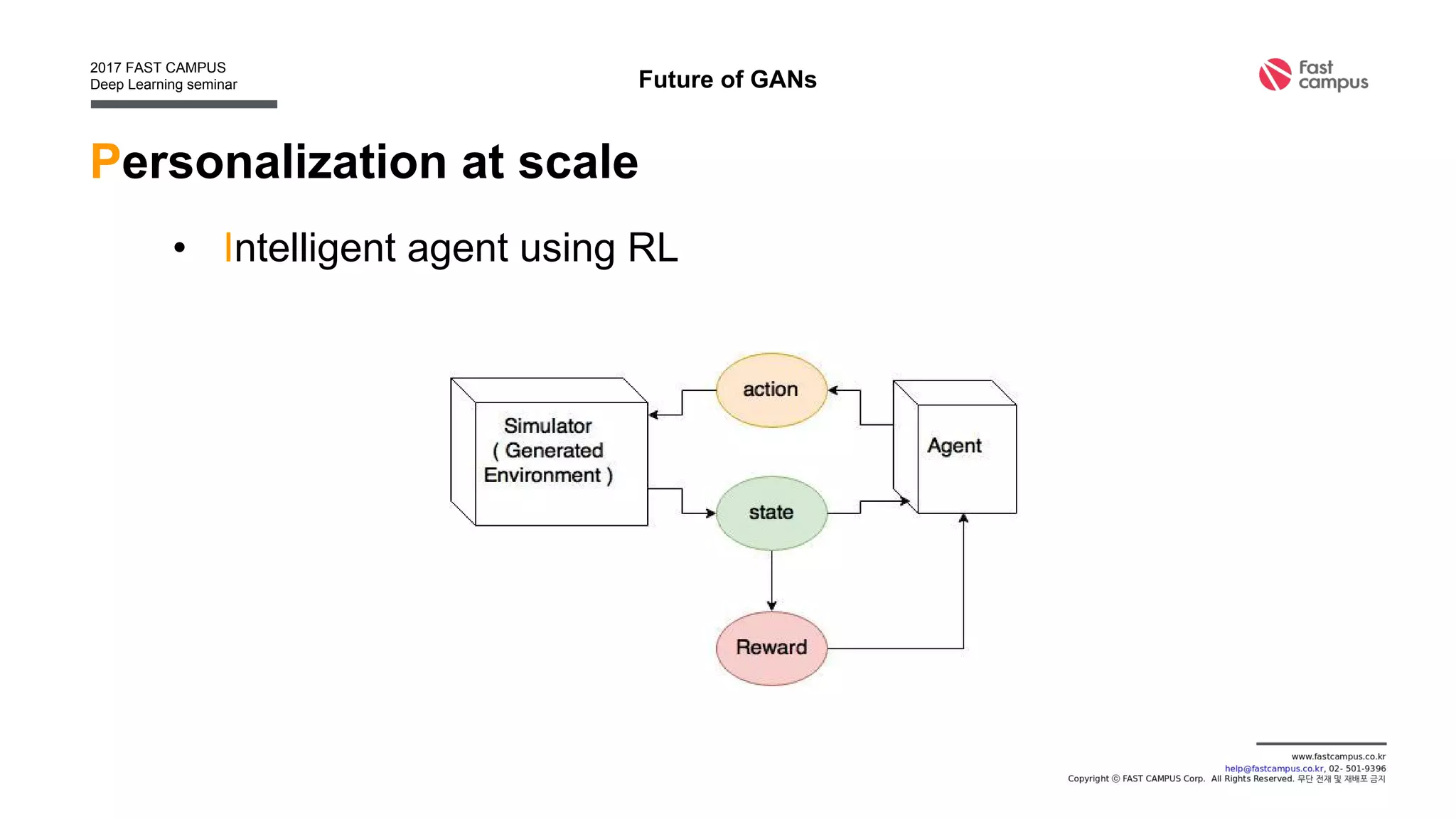 2017 FAST CAMPUS
Deep Learning seminar

Future of GANs

Fast campus

Personalization at scale

• Intelligent agent using RL

Simulator ( Generated Environment )

action

state

Reward

Agent

www.fastcampus.co.kr
help@fastcampus.co.kr, 02- 501-9396
Copyright ⓒ FAST CAMPUS Corp. All Rights Reserved. 무단 전재 및 재배포 금지